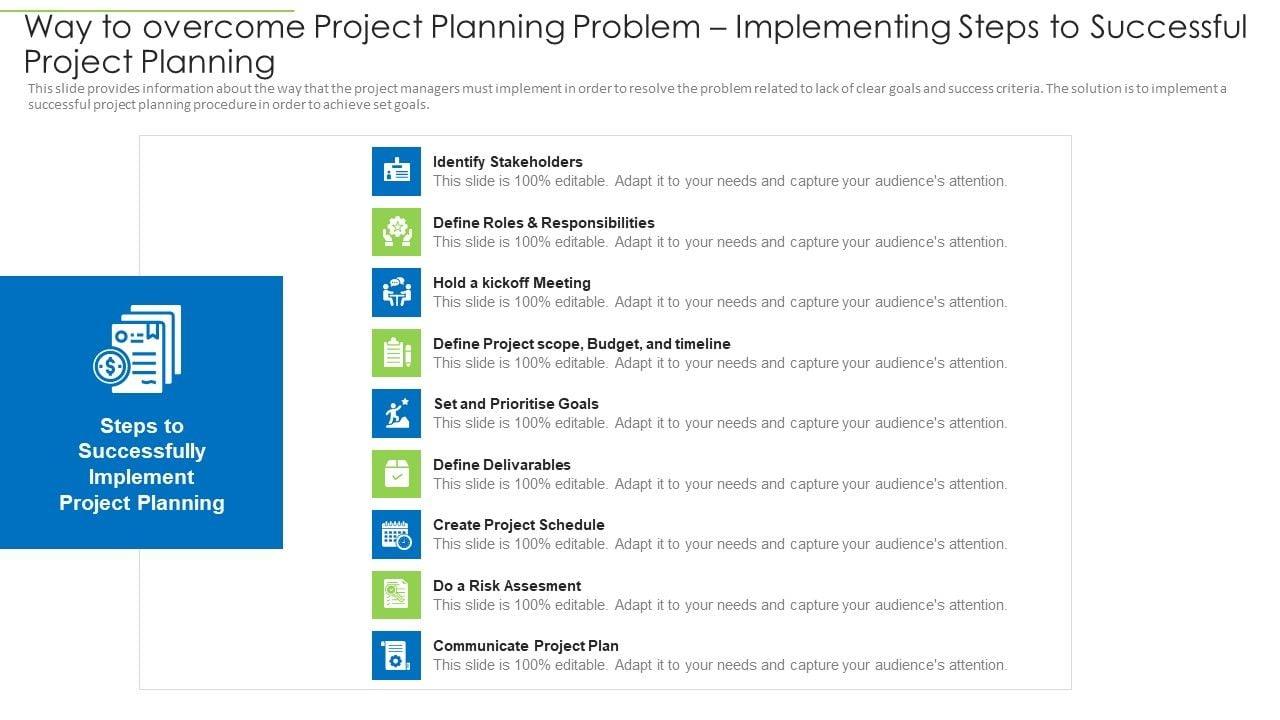 Way to overcome Project Planning Problem – Implementing Steps to Successful Project Planning

This slide provides information about the way that the project managers must implement in order to resolve the problem related to lack of clear goals and success criteria. The solution is to implement a successful project planning procedure in order to achieve set goals.

Steps to Successfully Implement Project Planning

Identify Stakeholders
This slide is 100% editable. Adapt it to your needs and capture your audience's attention.

Define Roles & Responsibilities
This slide is 100% editable. Adapt it to your needs and capture your audience's attention.

Hold a kickoff Meeting
This slide is 100% editable. Adapt it to your needs and capture your audience's attention.

Define Project scope, Budget, and timeline
This slide is 100% editable. Adapt it to your needs and capture your audience's attention.

Set and Prioritise Goals
This slide is 100% editable. Adapt it to your needs and capture your audience's attention.

Define Delivarables
This slide is 100% editable. Adapt it to your needs and capture your audience's attention.

Create Project Schedule
This slide is 100% editable. Adapt it to your needs and capture your audience's attention.

Do a Risk Assesment
This slide is 100% editable. Adapt it to your needs and capture your audience's attention.

Communicate Project Plan
This slide is 100% editable. Adapt it to your needs and capture your audience's attention.